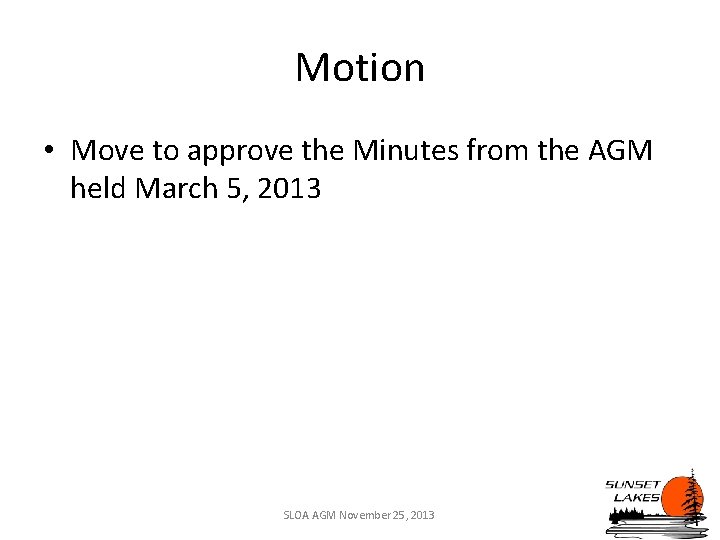 Motion

• Move to approve the Minutes from the AGM held March 5, 2013

SLOA AGM November 25, 2013

SUNSET LAKES